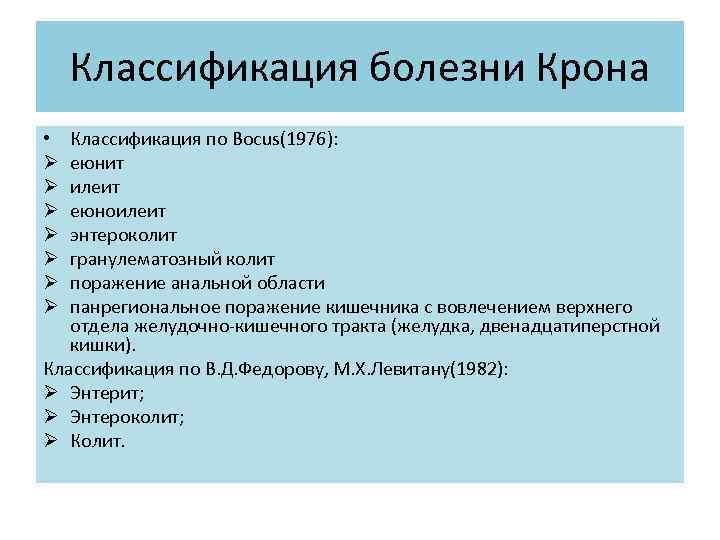 Классификация болезни Крона

• Классификация по Bocus(1976):
➢ еюнит
➢ илеит
➢ еюноилеит
➢ энтероколит
➢ гранулематозный колит
➢ поражение анальной области
➢ панрегиональное поражение кишечника с вовлечением верхнего отдела желудочно-кишечного тракта (желудка, двенадцатиперстной кишки).

Классификация по В.Д.Федорову, М.Х.Левитану(1982):
➢ Энтерит;
➢ Энтероколит;
➢ Колит.